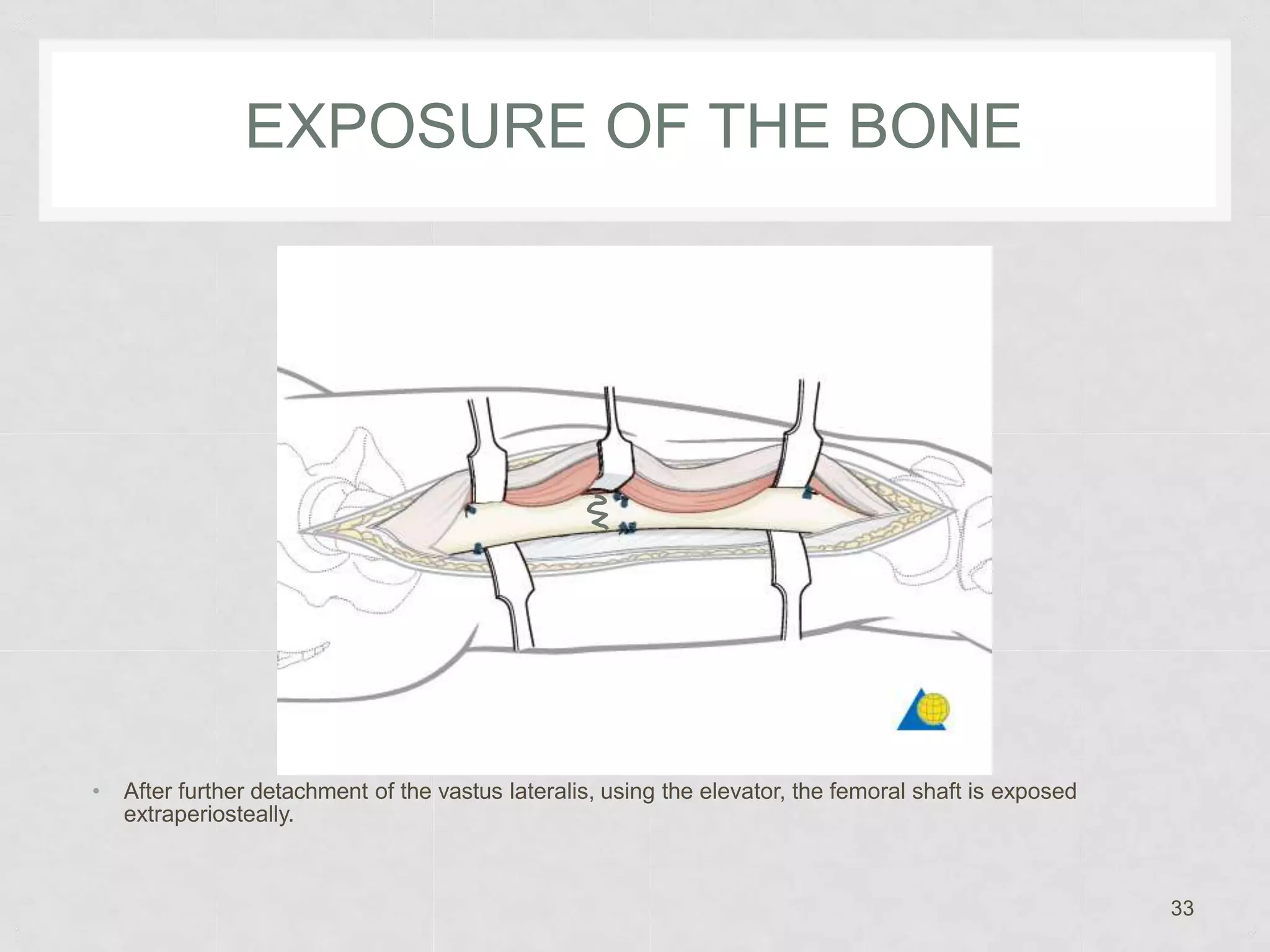 EXPOSURE OF THE BONE

• After further detachment of the vastus lateralis, using the elevator, the femoral shaft is exposed extraperiosteally.

33